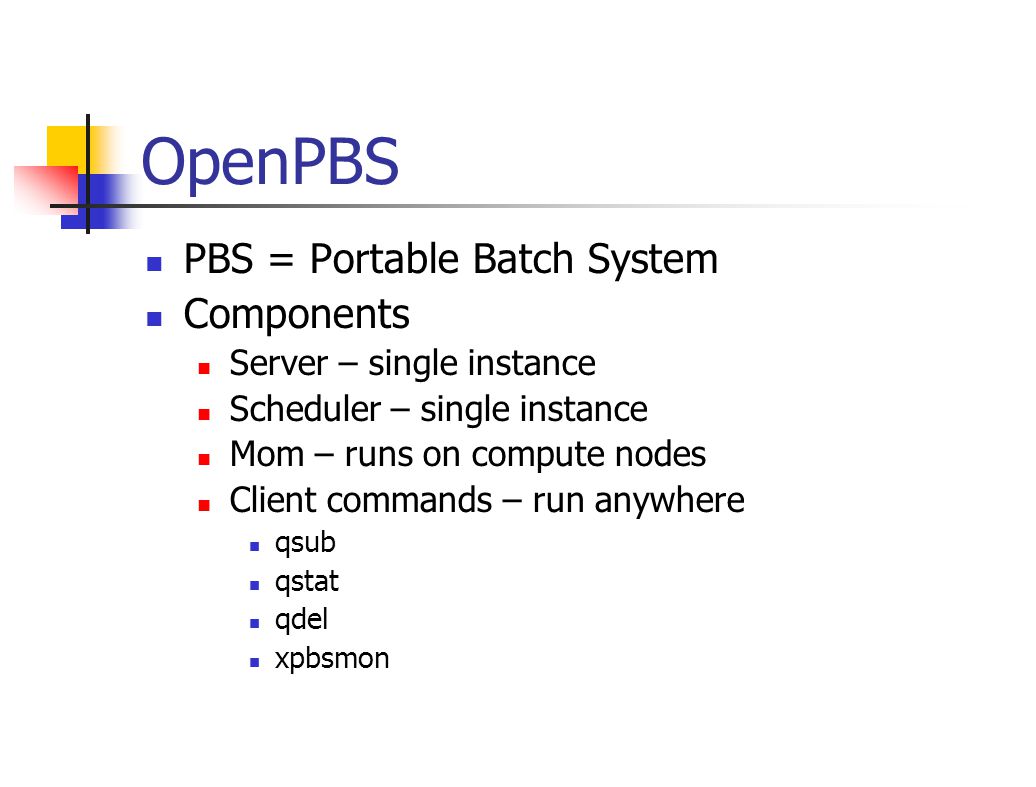 OpenPBS

- PBS = Portable Batch System
- Components
  - Server – single instance
  - Scheduler – single instance
  - Mom – runs on compute nodes
  - Client commands – run anywhere
    - qsub
    - qstat
    - qdel
    - xpbsmon